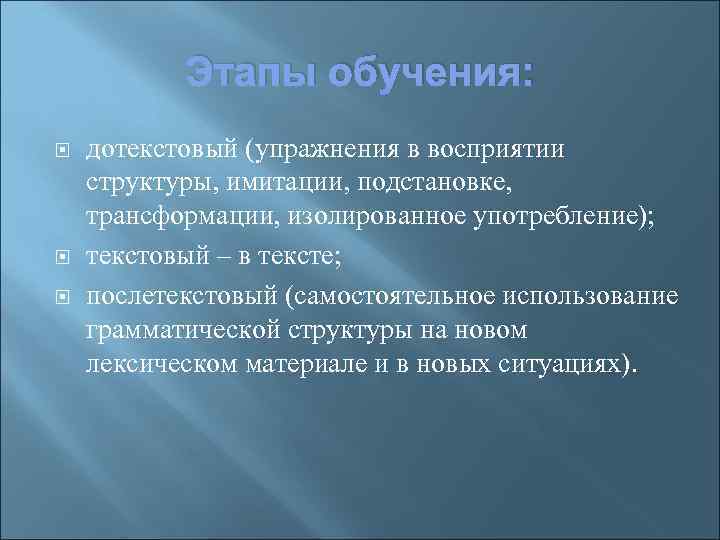 Этапы обучения:

дотекстовый (упражнения в восприятии структуры, имитации, подстановке, трансформации, изолированное употребление);

текстовый – в тексте;

послетекстовый (самостоятельное использование грамматической структуры на новом лексическом материале и в новых ситуациях).